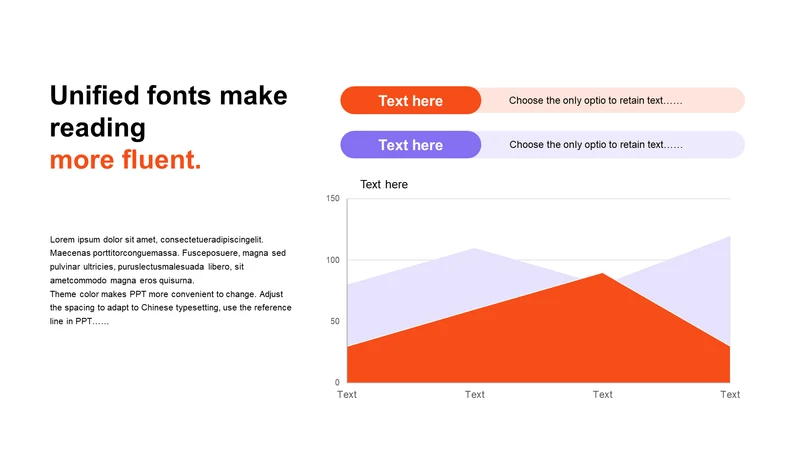 Unified fonts make reading
more fluent.

Lorem ipsum dolor sit amet, consectetueradipiscingelit. Maecenas porttitorconguemassa. Fusceposuere, magna sed pulvinar ultricies, puruslectusmalesuada libero, sit ametcommodo magna eros quisurna.
Theme color makes PPT more convenient to change. Adjust the spacing to adapt to Chinese typesetting, use the reference line in PPT……

Text here
Choose the only optio to retain text……

Text here
Choose the only optio to retain text……

Text here
150
100
50
0
Text
Text
Text
Text